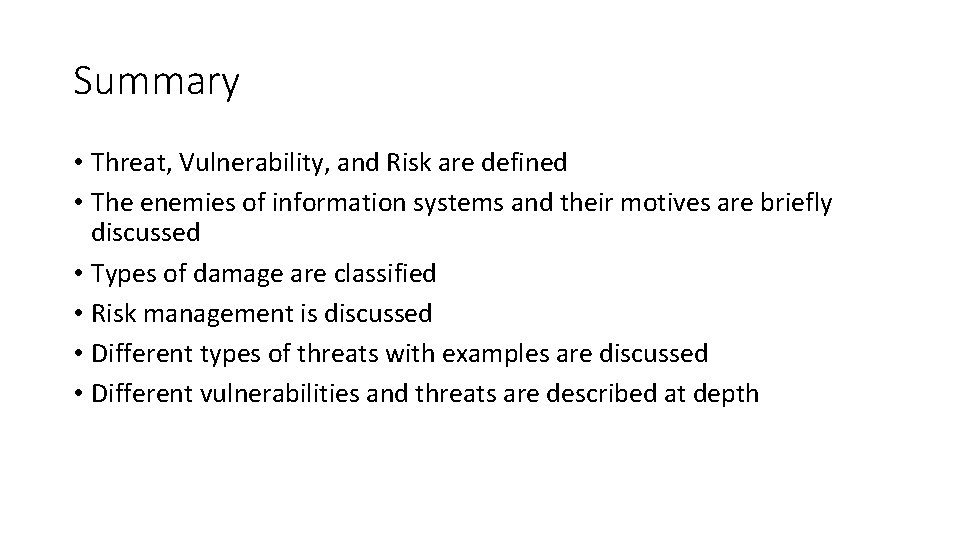 Summary

• Threat, Vulnerability, and Risk are defined
• The enemies of information systems and their motives are briefly discussed
• Types of damage are classified
• Risk management is discussed
• Different types of threats with examples are discussed
• Different vulnerabilities and threats are described at depth